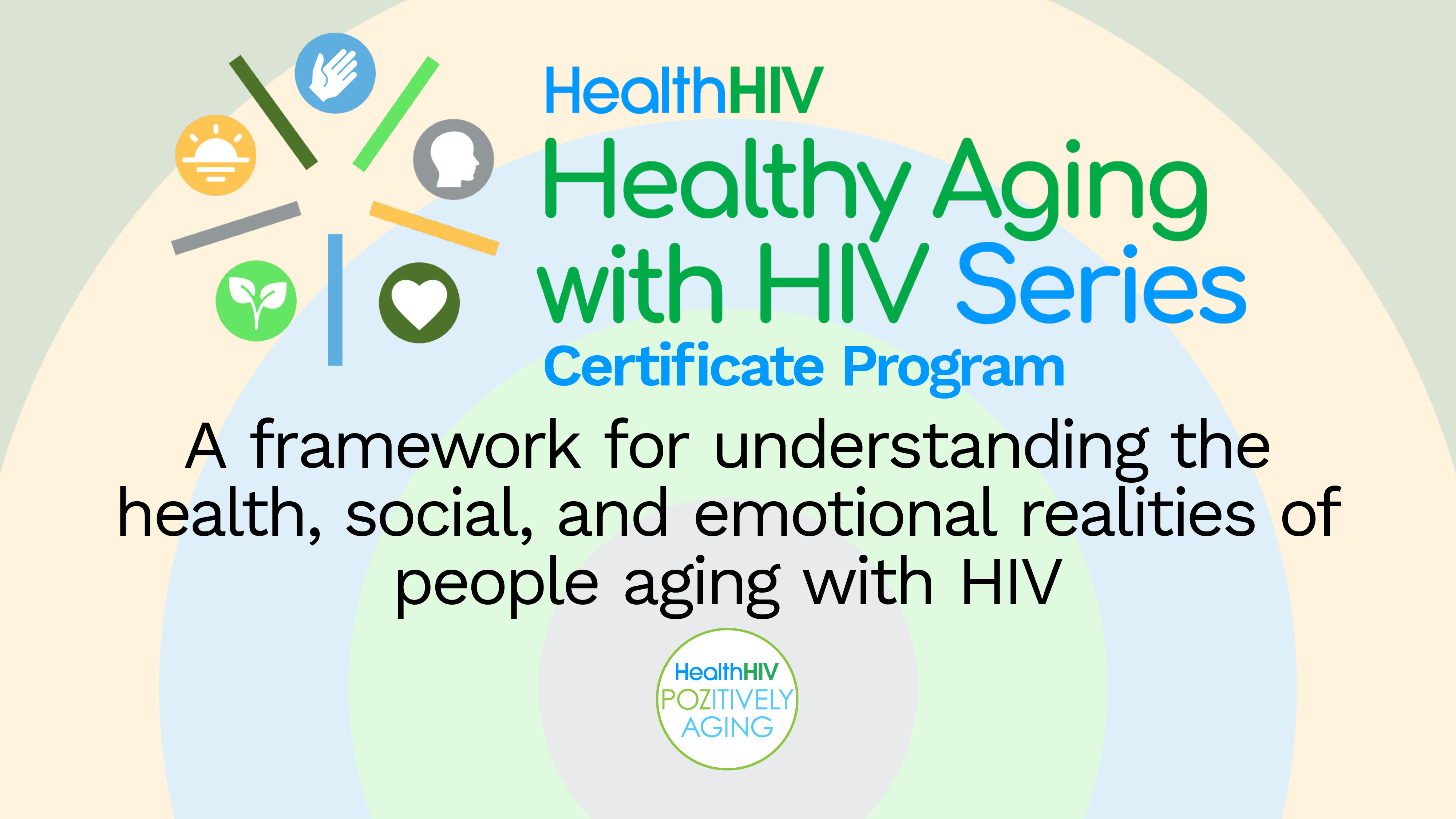 HealthHIV
Healthy Aging with HIV Series
Certificate Program

A framework for understanding the health, social, and emotional realities of people aging with HIV

HealthHIV
POZITIVELY
AGING